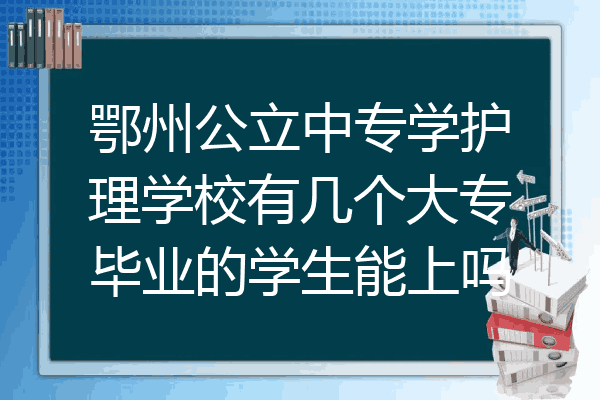 鄂州公立中专学护理学校有几个大专毕业的学生能上吗